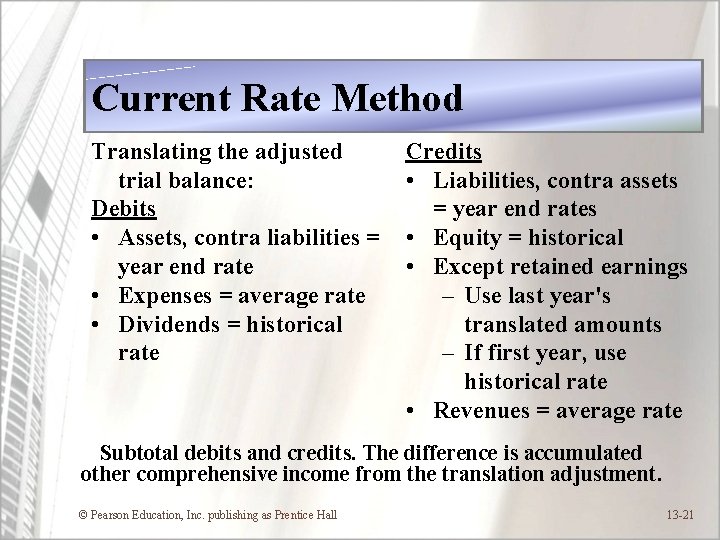 Current Rate Method

Translating the adjusted trial balance:
Debits
• Assets, contra liabilities = year end rate
• Expenses = average rate
• Dividends = historical rate

Credits
• Liabilities, contra assets = year end rates
• Equity = historical
• Except retained earnings
– Use last year's translated amounts
– If first year, use historical rate
• Revenues = average rate

Subtotal debits and credits. The difference is accumulated other comprehensive income from the translation adjustment.

© Pearson Education, Inc. publishing as Prentice Hall

13-21